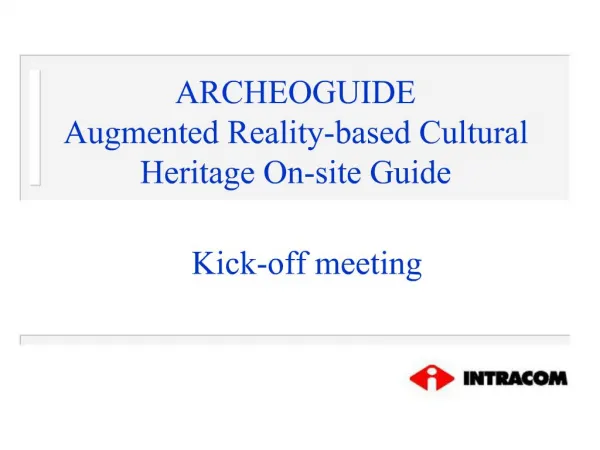 ARCHEOGUIDE
Augmented Reality-based Cultural Heritage On-site Guide

Kick-off meeting

INTRACOM